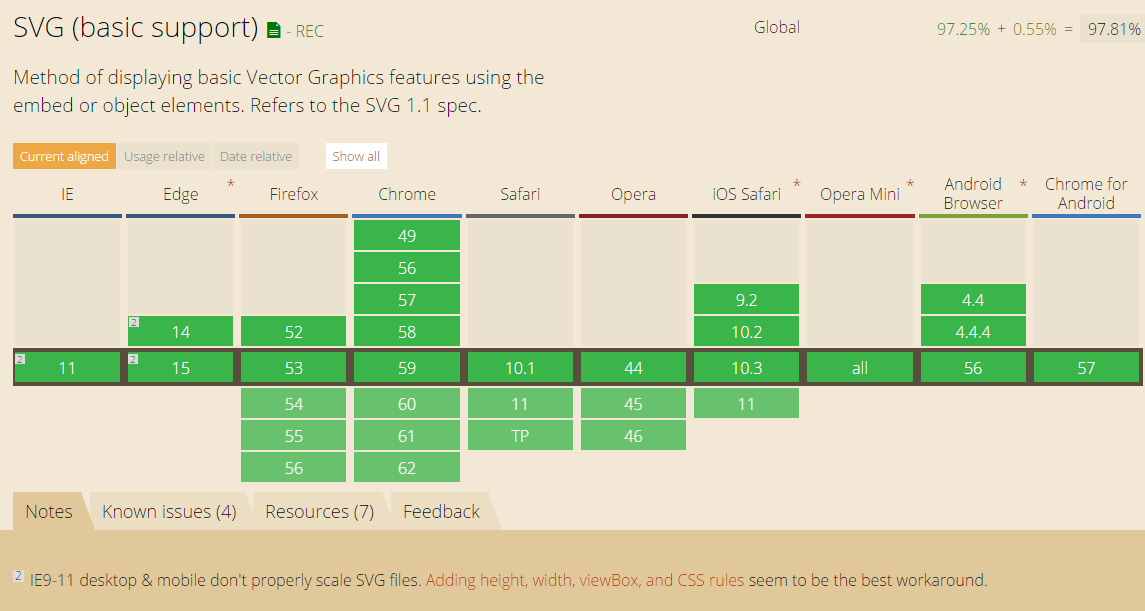 SVG (basic support) - REC

Global 97.25% + 0.55% = 97.81%

Method of displaying basic Vector Graphics features using the embed or object elements. Refers to the SVG 1.1 spec.

Current aligned Usage relative Date relative Show all

| IE | Edge * | Firefox | Chrome | Safari | Opera | iOS Safari * | Opera Mini * | Android Browser * | Chrome for Android |
|---|---|---|---|---|---|---|---|---|---|
| | | | 49 | | | | | | |
| | | | 56 | | | | | | |
| | | | 57 | | | 9.2 | | 4.4 | |
| | 2 14 | 52 | 58 | | | 10.2 | | 4.4.4 | |
| 2 11 | 2 15 | 53 | 59 | 10.1 | 44 | 10.3 | all | 56 | 57 |
| | | 54 | 60 | 11 | 45 | 11 | | | |
| | | 55 | 61 | TP | 46 | | | | |
| | | 56 | 62 | | | | | | |

Notes Known issues (4) Resources (7) Feedback

2 IE9-11 desktop & mobile don't properly scale SVG files. Adding height, width, viewBox, and CSS rules seem to be the best workaround.